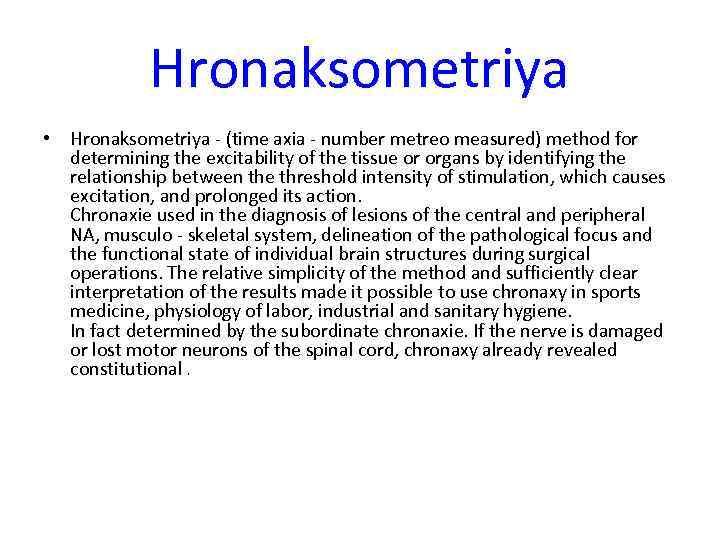 Hronaksometriya

• Hronaksometriya - (time axia - number metreo measured) method for determining the excitability of the tissue or organs by identifying the relationship between the threshold intensity of stimulation, which causes excitation, and prolonged its action.
Chronaxie used in the diagnosis of lesions of the central and peripheral NA, musculo - skeletal system, delineation of the pathological focus and the functional state of individual brain structures during surgical operations. The relative simplicity of the method and sufficiently clear interpretation of the results made it possible to use chronaxy in sports medicine, physiology of labor, industrial and sanitary hygiene.
In fact determined by the subordinate chronaxie. If the nerve is damaged or lost motor neurons of the spinal cord, chronaxy already revealed constitutional .